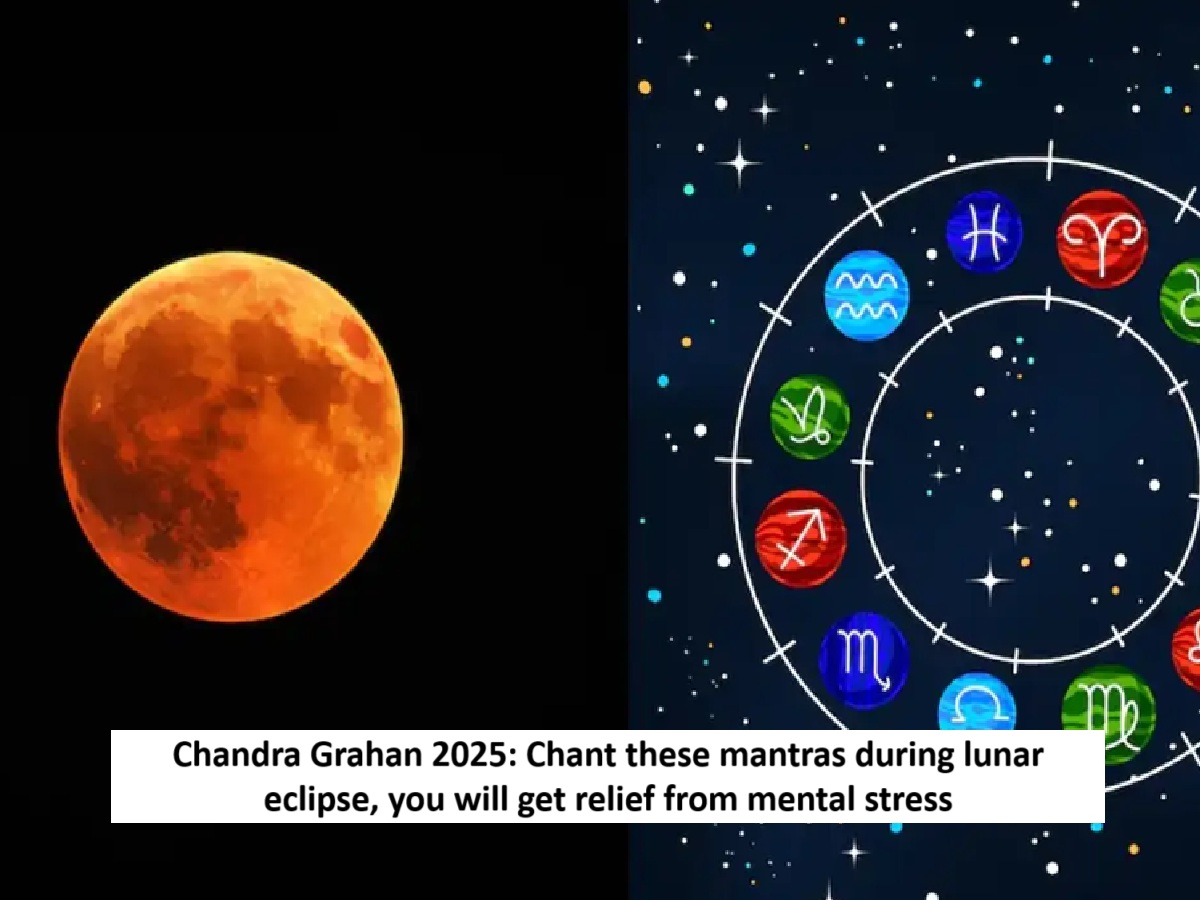 Chandra Grahan 2025: Chant these mantras during lunar eclipse, you will get relief from mental stress